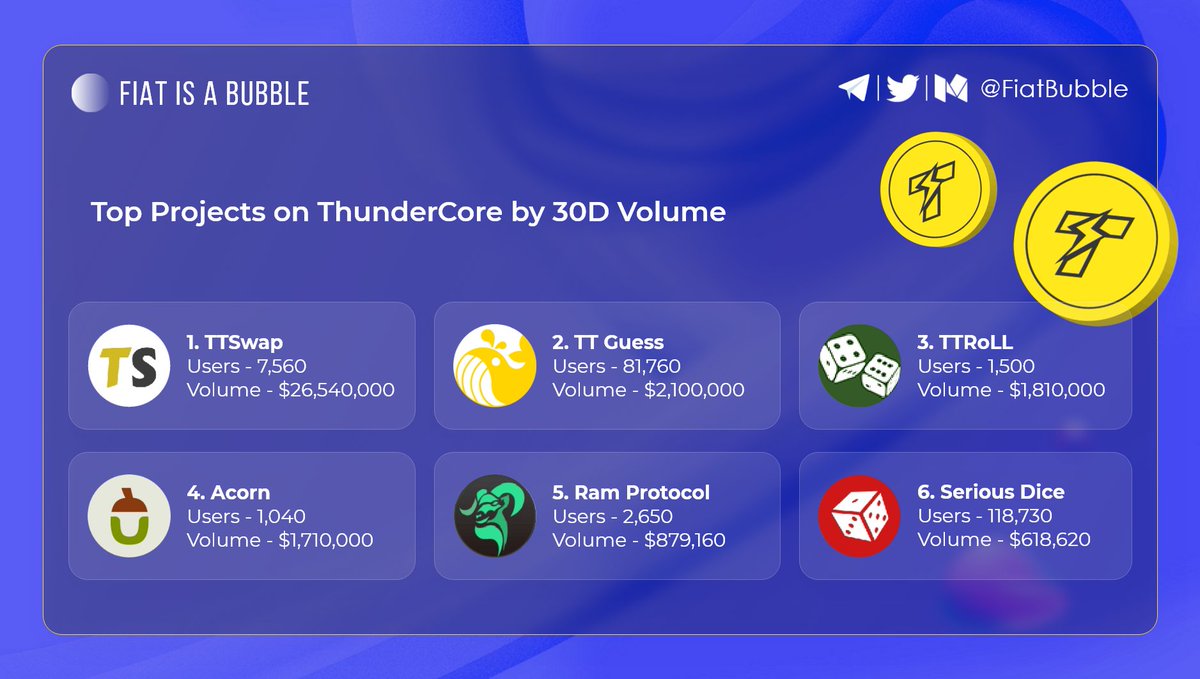 FIAT IS A BUBBLE

@FiatBubble

Top Projects on ThunderCore by 30D Volume

TS

1. TTSwap
Users - 7,560
Volume - $26,540,000

2. TT Guess
Users - 81,760
Volume - $2,100,000

3. TTRoLL
Users - 1,500
Volume - $1,810,000

4. Acorn
Users - 1,040
Volume - $1,710,000

5. Ram Protocol
Users - 2,650
Volume - $879,160

6. Serious Dice
Users - 118,730
Volume - $618,620